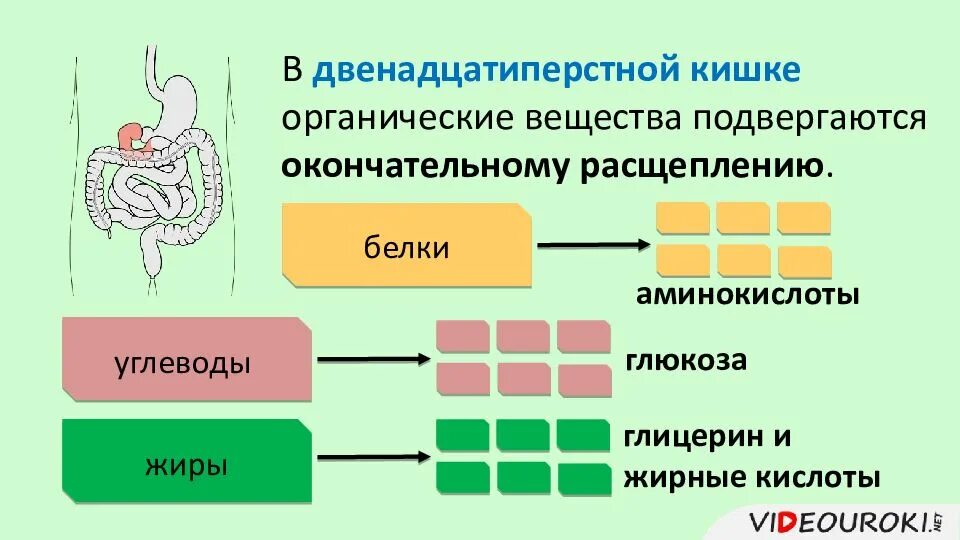 В двенадцатиперстной кишке органические вещества подвергаются окончательному расщеплению.

белки

аминокислоты

углеводы

глюкоза

жиры

глицерин и жирные кислоты

VIDEOUROKI.NET